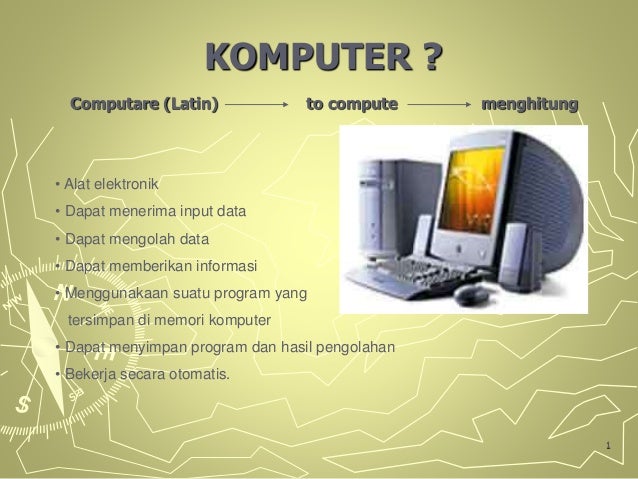 KOMPUTER ?

Computare (Latin) → to compute → menghitung

• Alat elektronik
• Dapat menerima input data
• Dapat mengolah data
• Dapat memberikan informasi
• Menggunakaan suatu program yang tersimpan di memori komputer
• Dapat menyimpan program dan hasil pengolahan
• Bekerja secara otomatis.

1